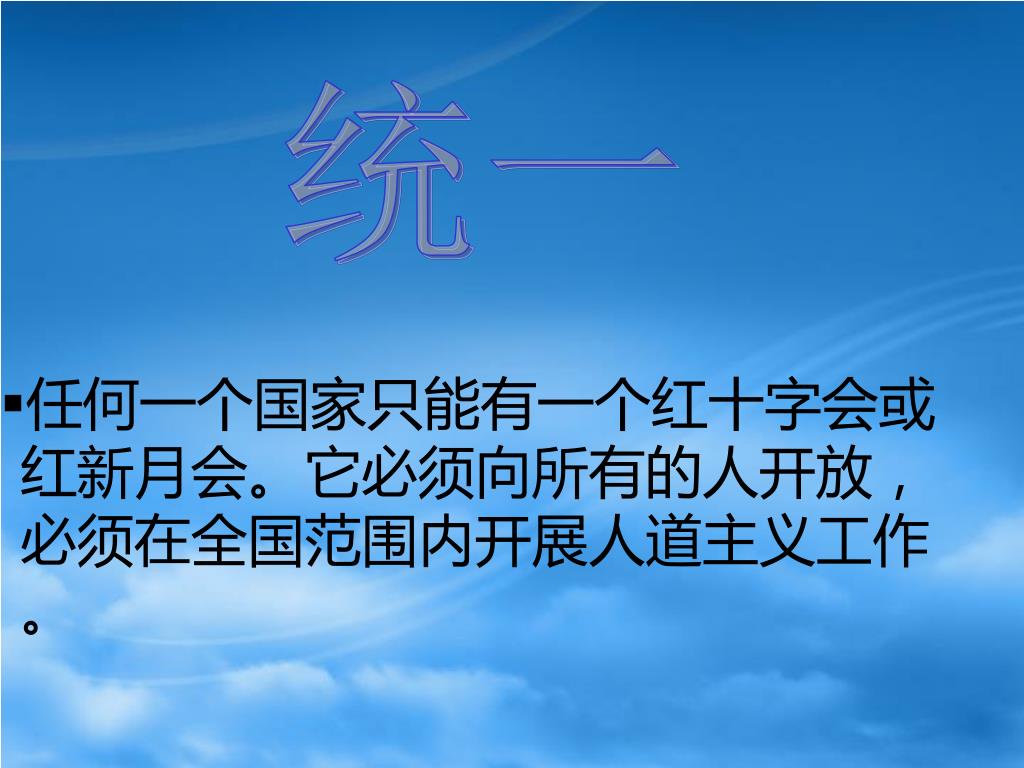 统一

▪任何一个国家只能有一个红十字会或红新月会。它必须向所有的人开放，必须在全国范围内开展人道主义工作。